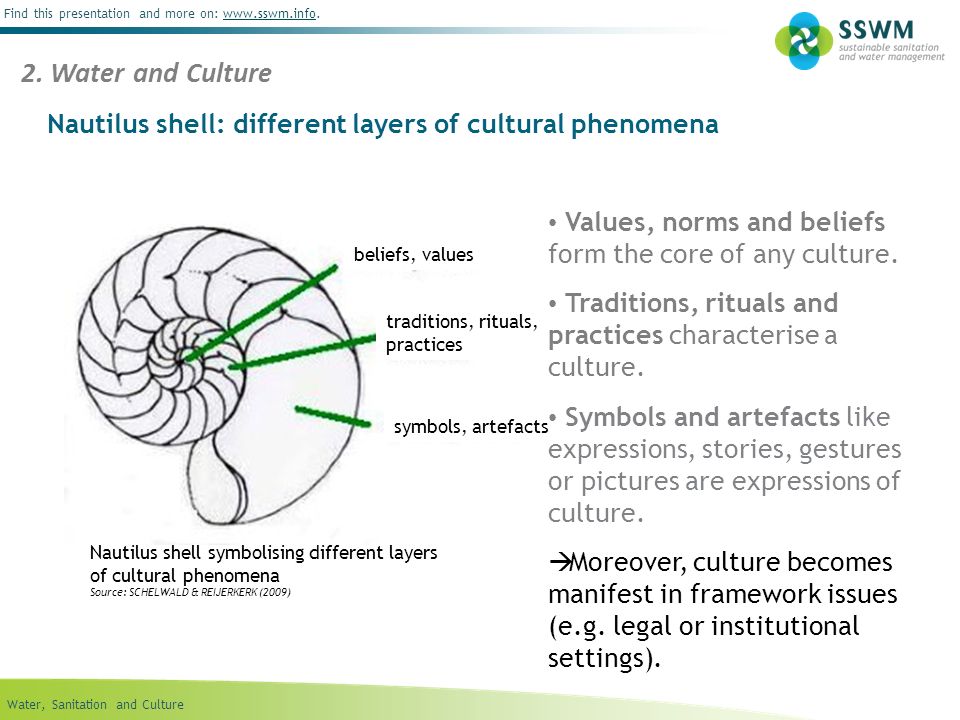 Find this presentation and more on: www.sswm.info.

SSWM
sustainable sanitation and water management

2. Water and Culture

Nautilus shell: different layers of cultural phenomena

beliefs, values

traditions, rituals, practices

symbols, artefacts

Nautilus shell symbolising different layers of cultural phenomena
Source: SCHELWALD & REIJERKERK (2009)

• Values, norms and beliefs form the core of any culture.

• Traditions, rituals and practices characterise a culture.

• Symbols and artefacts like expressions, stories, gestures or pictures are expressions of culture.

→Moreover, culture becomes manifest in framework issues (e.g. legal or institutional settings).

Water, Sanitation and Culture